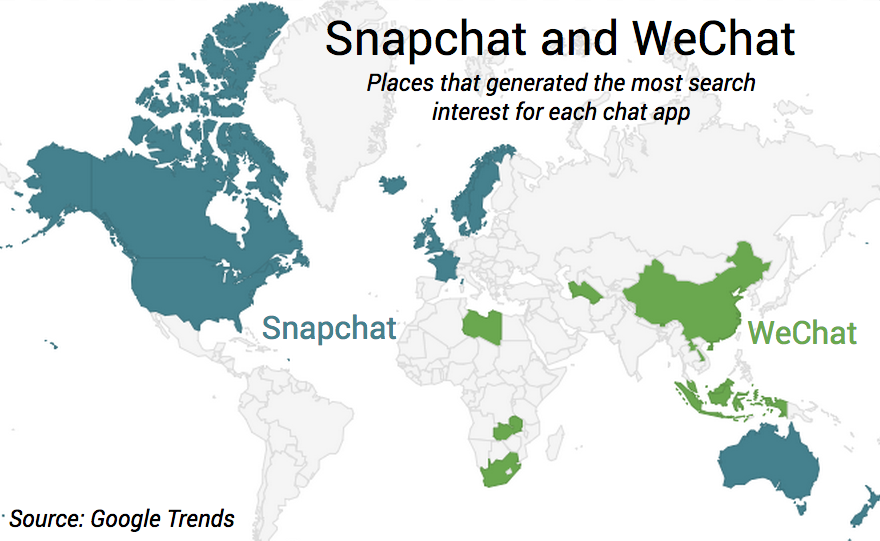 Snapchat and WeChat

Places that generated the most search interest for each chat app

Snapchat

WeChat

Source: Google Trends